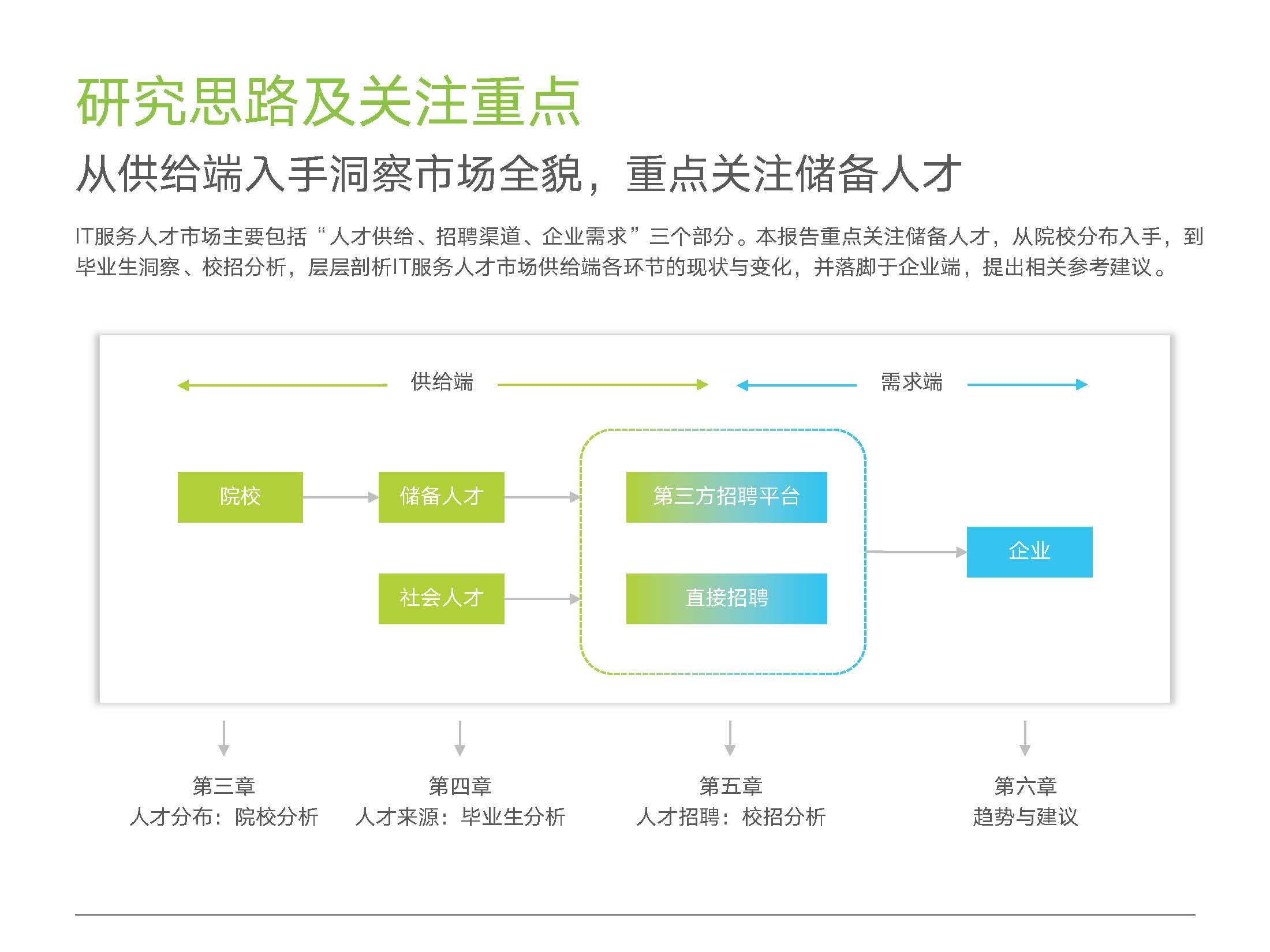 研究思路及关注重点

从供给端入手洞察市场全貌，重点关注储备人才

IT服务人才市场主要包括“人才供给、招聘渠道、企业需求”三个部分。本报告重点关注储备人才，从院校分布入手，到毕业生洞察、校招分析，层层剖析IT服务人才市场供给端各环节的现状与变化，并落脚于企业端，提出相关参考建议。

供给端

需求端

院校

储备人才

社会人才

第三方招聘平台

直接招聘

企业

第三章
人才分布：院校分析

第四章
人才来源：毕业生分析

第五章
人才招聘：校招分析

第六章
趋势与建议